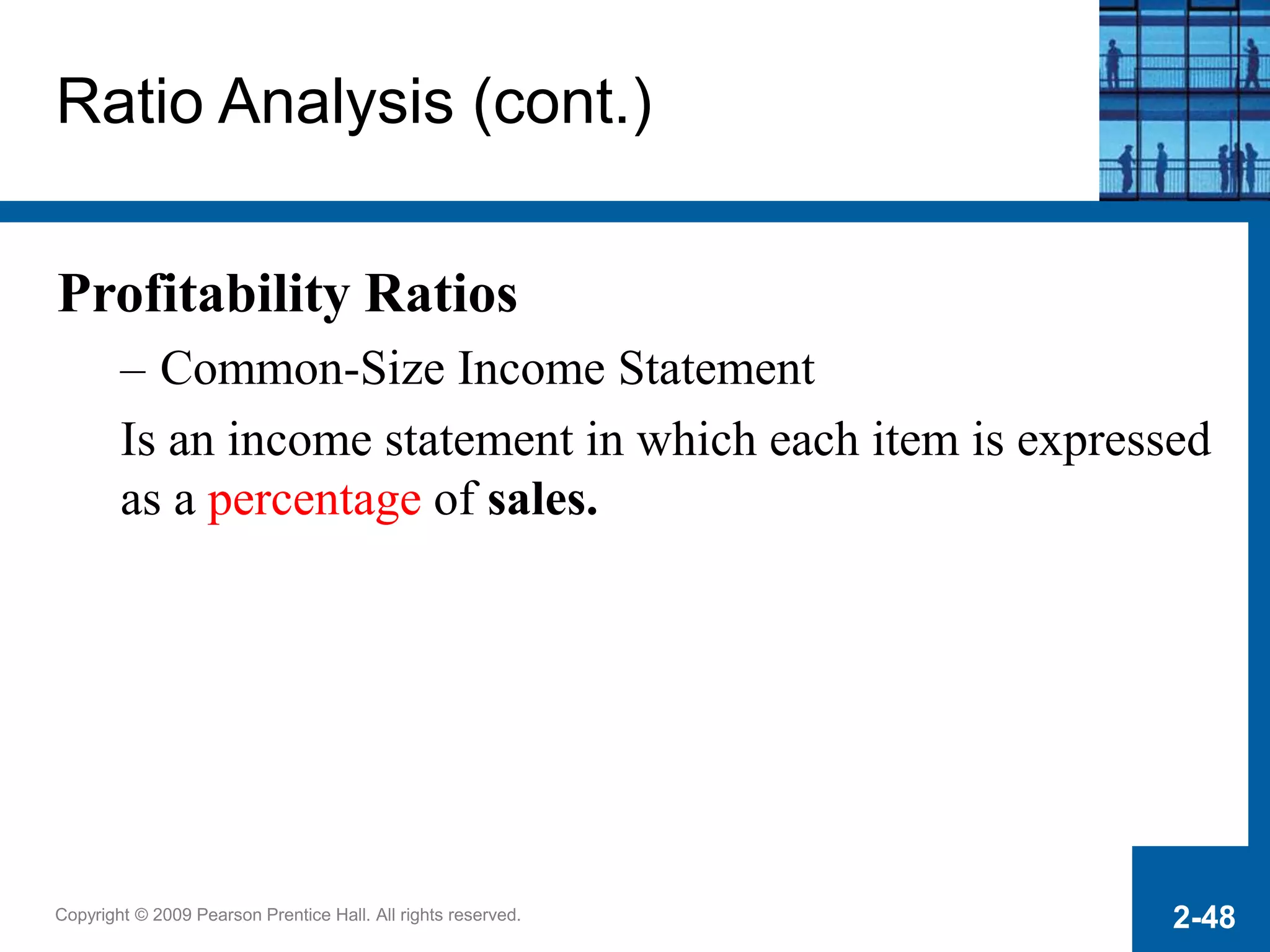 Ratio Analysis (cont.)

Profitability Ratios

– Common-Size Income Statement

Is an income statement in which each item is expressed as a percentage of sales.

Copyright © 2009 Pearson Prentice Hall. All rights reserved.

2-48